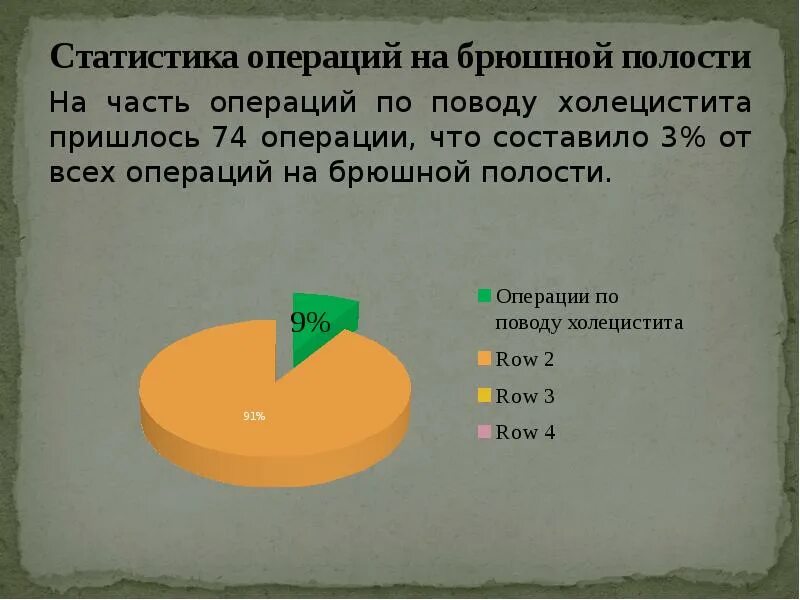 Статистика операций на брюшной полости

На часть операций по поводу холецистита пришлось 74 операции, что составило 3% от всех операций на брюшной полости.

9%

91%

Операции по поводу холецистита
Row 2
Row 3
Row 4